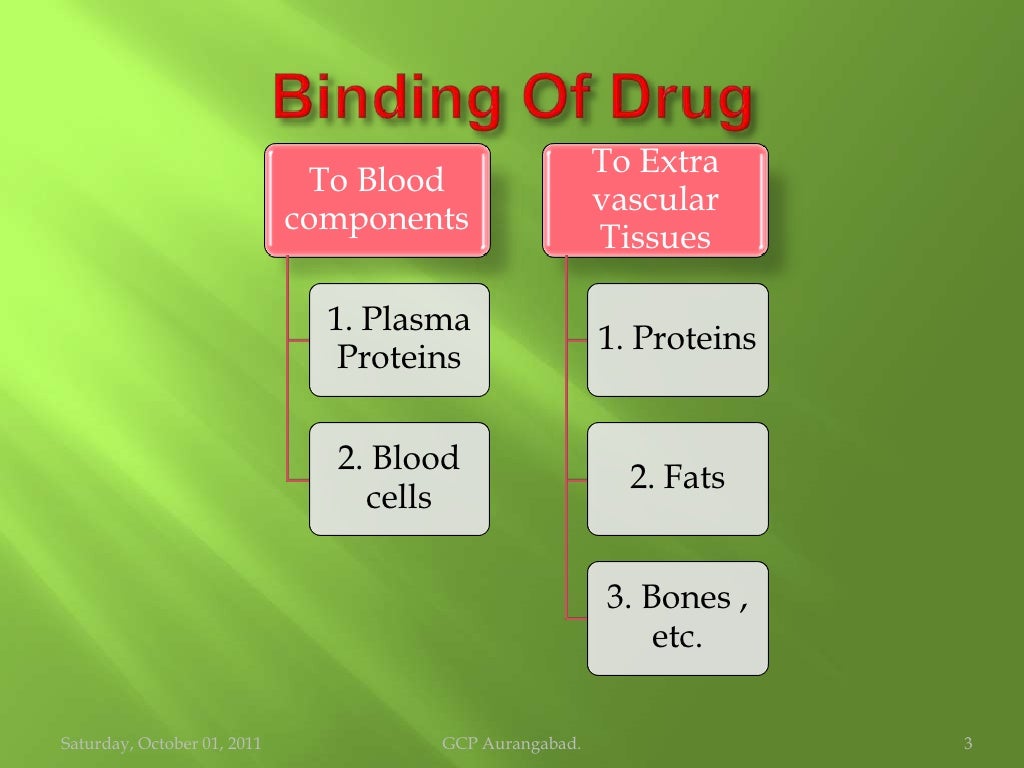 Binding Of Drug

To Blood components

1. Plasma Proteins

2. Blood cells

To Extra vascular Tissues

1. Proteins

2. Fats

3. Bones , etc.

Saturday, October 01, 2011

GCP Aurangabad.

3